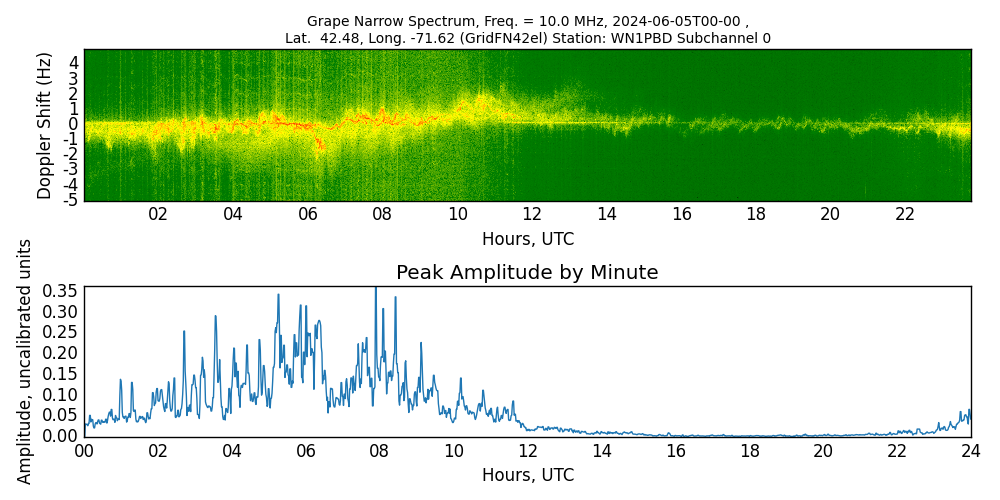 Grape Narrow Spectrum, Freq. = 10.0 MHz, 2024-06-05T00-00 ,
Lat. 42.48, Long. -71.62 (GridFN42el) Station: WN1PBD Subchannel 0

Doppler Shift (Hz)
4
3
2
1
0
-1
-2
-3
-4
-5

02 04 06 08 10 12 14 16 18 20 22
Hours, UTC

Peak Amplitude by Minute

Amplitude, uncalibrated units
0.35
0.30
0.25
0.20
0.15
0.10
0.05
0.00

00 02 04 06 08 10 12 14 16 18 20 22 24
Hours, UTC